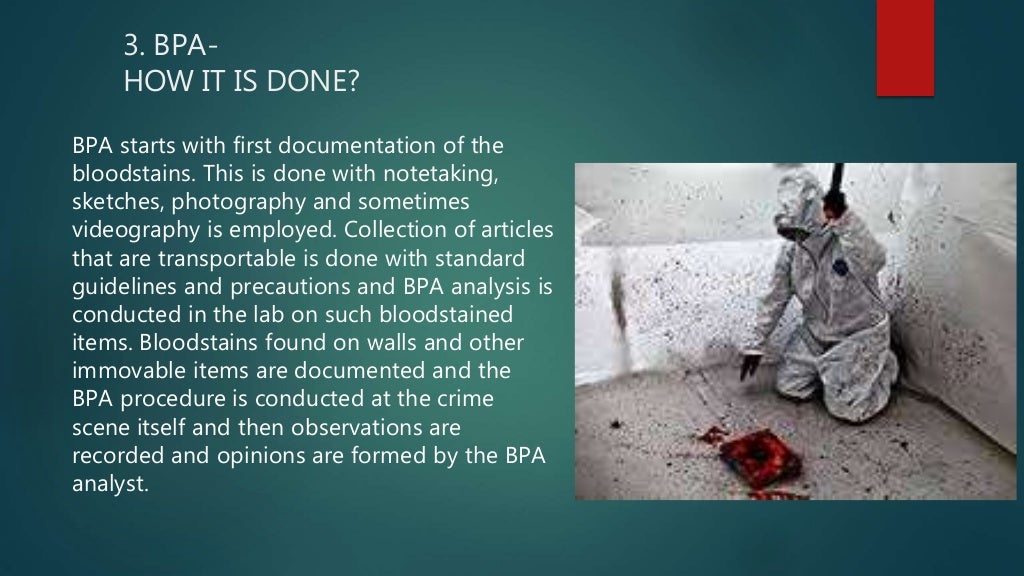 3. BPA-
HOW IT IS DONE?

BPA starts with first documentation of the bloodstains. This is done with notetaking, sketches, photography and sometimes videography is employed. Collection of articles that are transportable is done with standard guidelines and precautions and BPA analysis is conducted in the lab on such bloodstained items. Bloodstains found on walls and other immovable items are documented and the BPA procedure is conducted at the crime scene itself and then observations are recorded and opinions are formed by the BPA analyst.